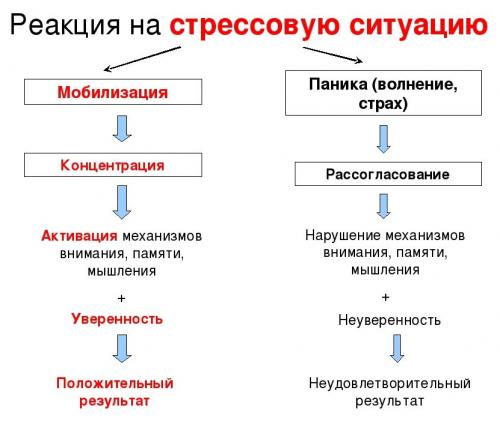 Реакция на стрессовую ситуацию

Мобилизация

Концентрация

Активация механизмов внимания, памяти, мышления

+

Уверенность

Положительный результат

Паника (волнение, страх)

Рассогласование

Нарушение механизмов внимания, памяти, мышления

+

Неуверенность

Неудовлетворительный результат